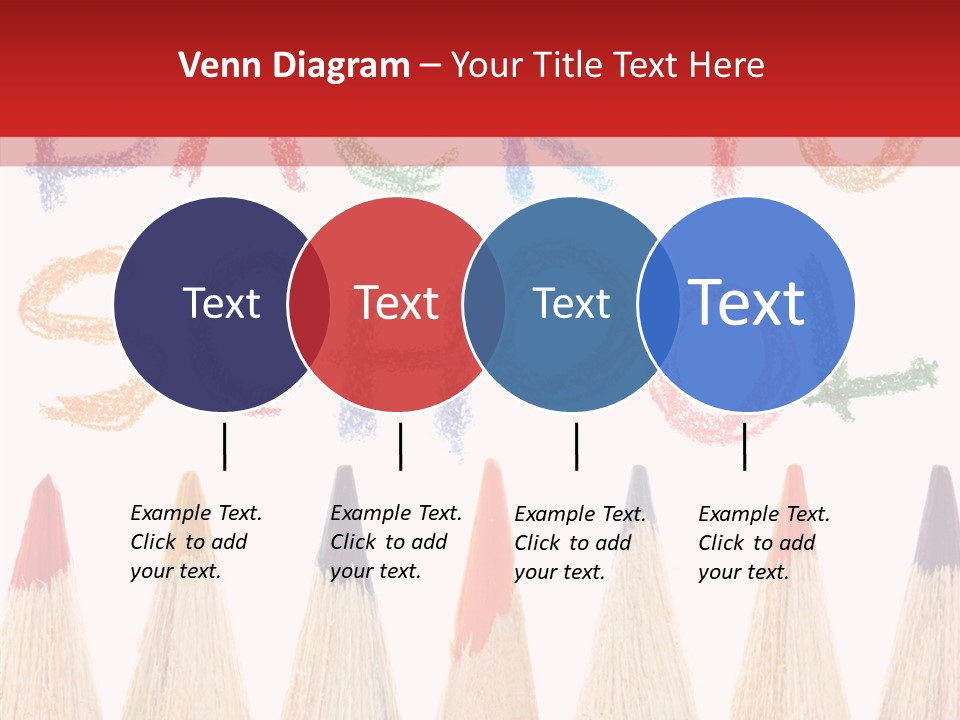 Venn Diagram – Your Title Text Here

Text

Text

Text

Text

Example Text. Click to add your text.

Example Text. Click to add your text.

Example Text. Click to add your text.

Example Text. Click to add your text.